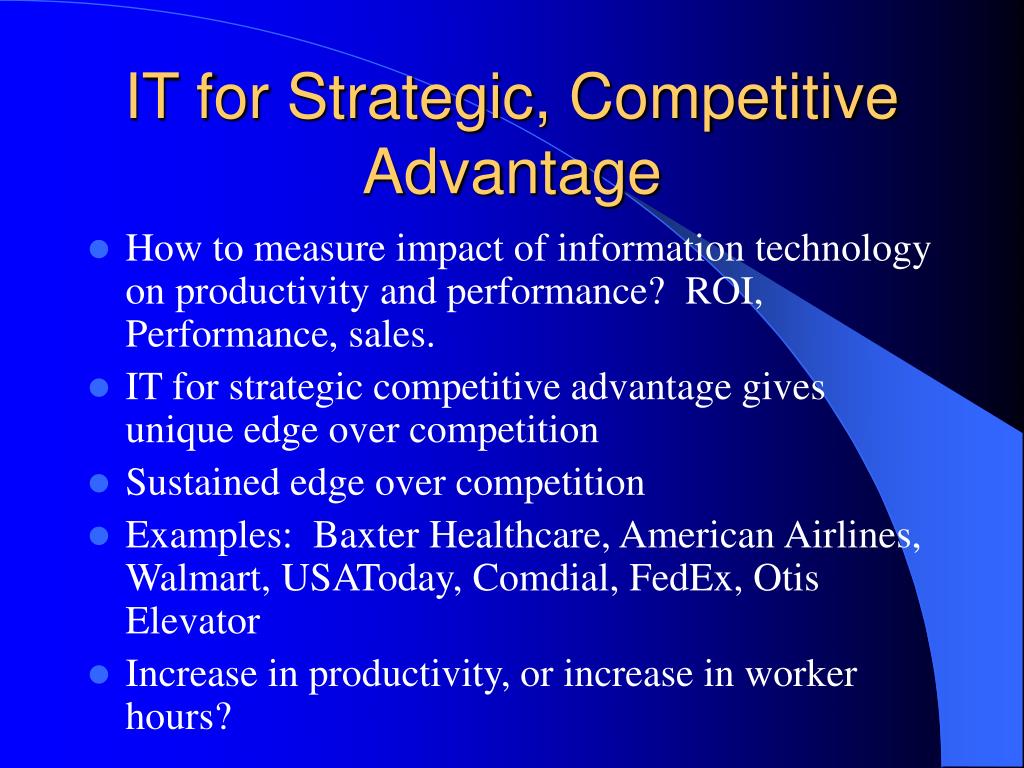 IT for Strategic, Competitive Advantage

- How to measure impact of information technology on productivity and performance?  ROI, Performance, sales.
- IT for strategic competitive advantage gives unique edge over competition
- Sustained edge over competition
- Examples:  Baxter Healthcare, American Airlines, Walmart, USAToday, Comdial, FedEx, Otis Elevator
- Increase in productivity, or increase in worker hours?